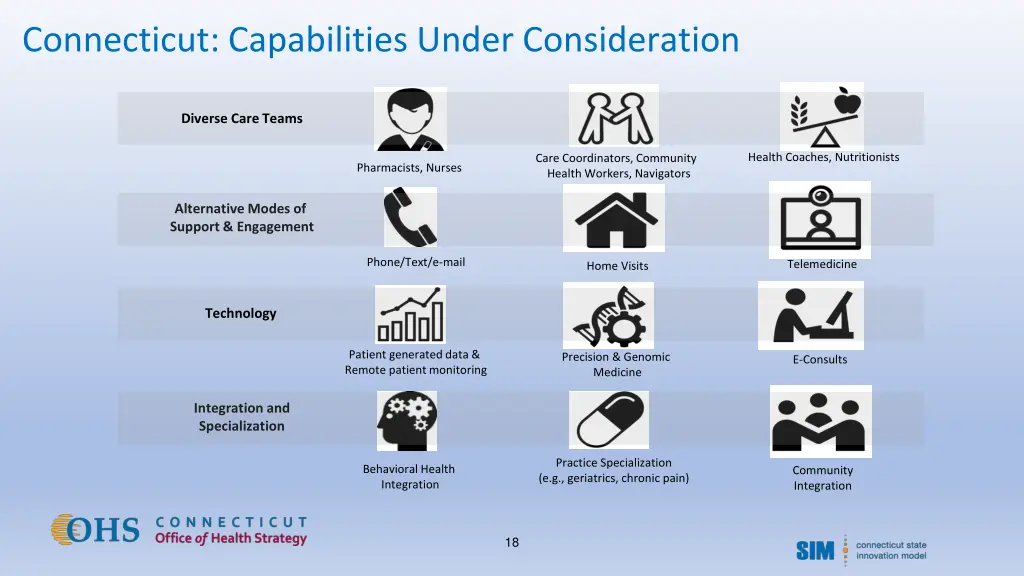 Connecticut: Capabilities Under Consideration

Diverse Care Teams

Pharmacists, Nurses

Care Coordinators, Community Health Workers, Navigators

Health Coaches, Nutritionists

Alternative Modes of Support & Engagement

Phone/Text/e-mail

Home Visits

Telemedicine

Technology

Patient generated data & Remote patient monitoring

Precision & Genomic Medicine

E-Consults

Integration and Specialization

Behavioral Health Integration

Practice Specialization (e.g., geriatrics, chronic pain)

Community Integration

OHS CONNECTICUT Office of Health Strategy

18

SIM connecticut state innovation model